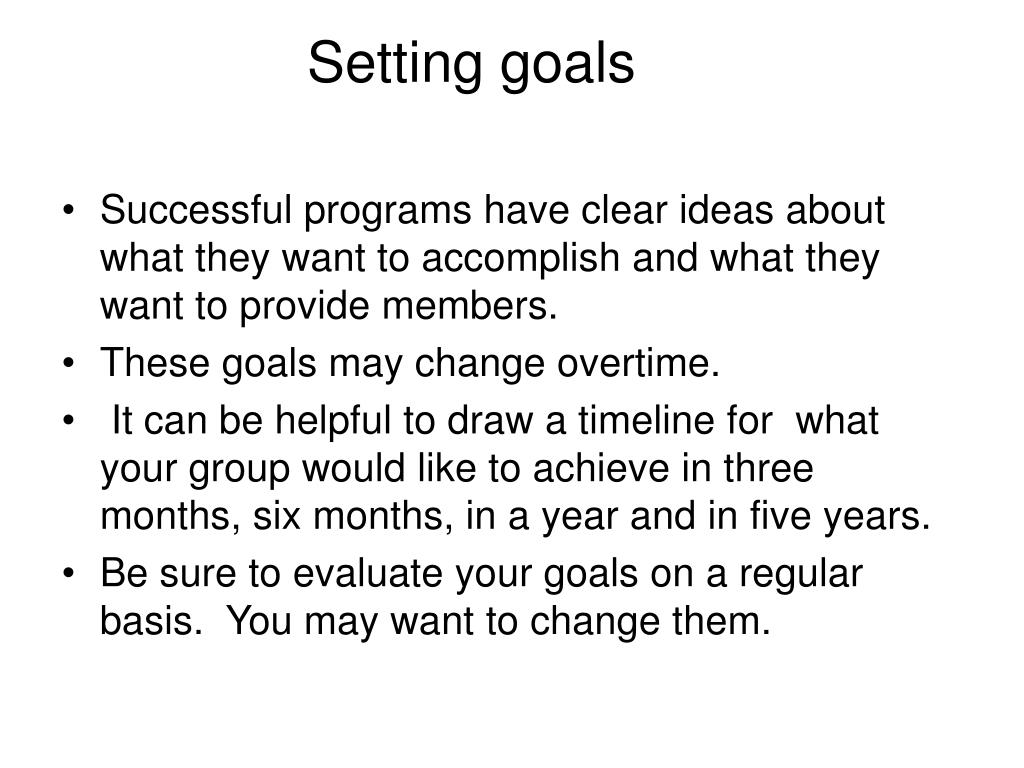 Setting goals

• Successful programs have clear ideas about what they want to accomplish and what they want to provide members.
• These goals may change overtime.
• It can be helpful to draw a timeline for what your group would like to achieve in three months, six months, in a year and in five years.
• Be sure to evaluate your goals on a regular basis. You may want to change them.